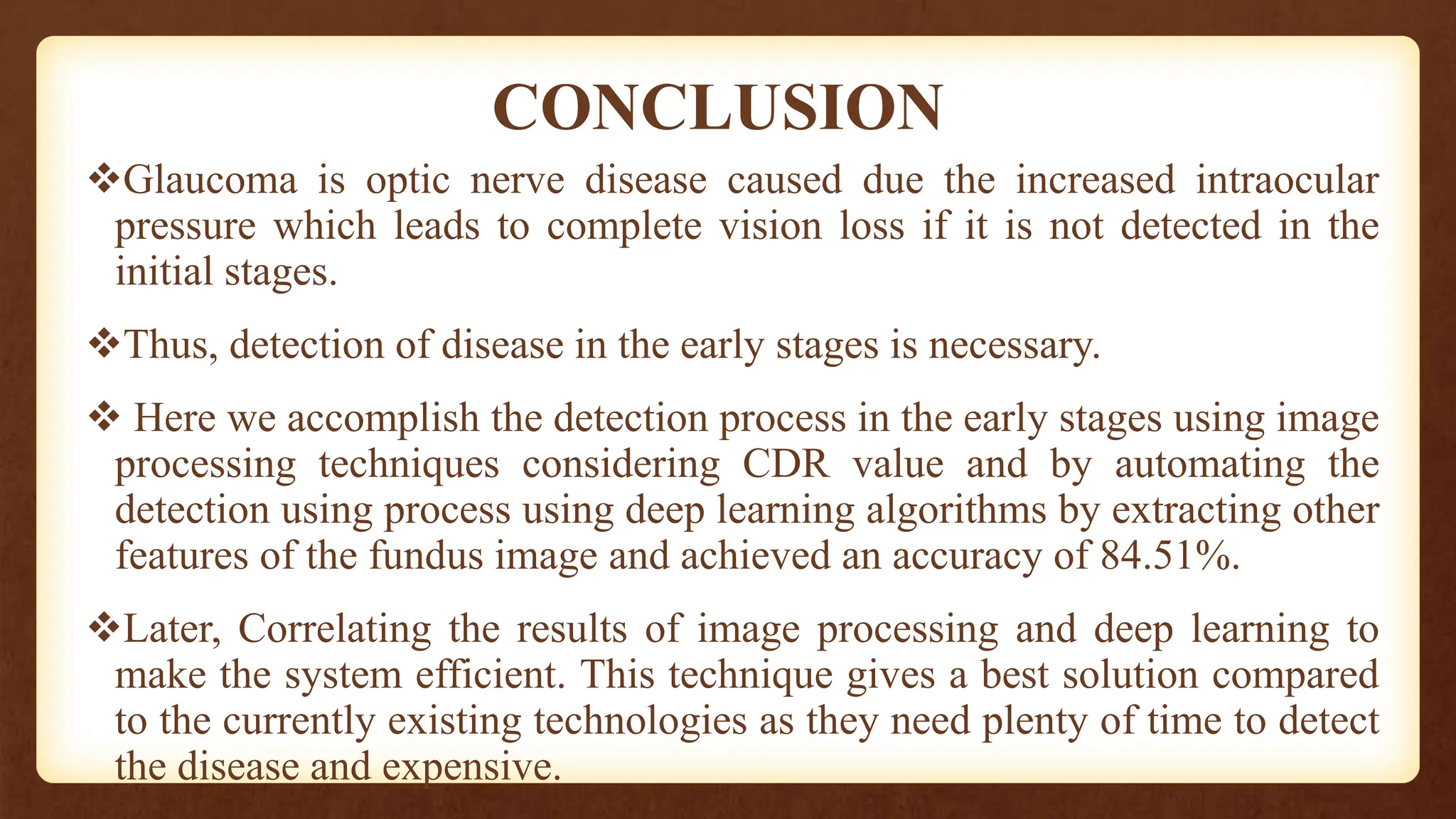 CONCLUSION

❖Glaucoma is optic nerve disease caused due the increased intraocular pressure which leads to complete vision loss if it is not detected in the initial stages.

❖Thus, detection of disease in the early stages is necessary.

❖ Here we accomplish the detection process in the early stages using image processing techniques considering CDR value and by automating the detection using process using deep learning algorithms by extracting other features of the fundus image and achieved an accuracy of 84.51%.

❖Later, Correlating the results of image processing and deep learning to make the system efficient. This technique gives a best solution compared to the currently existing technologies as they need plenty of time to detect the disease and expensive.